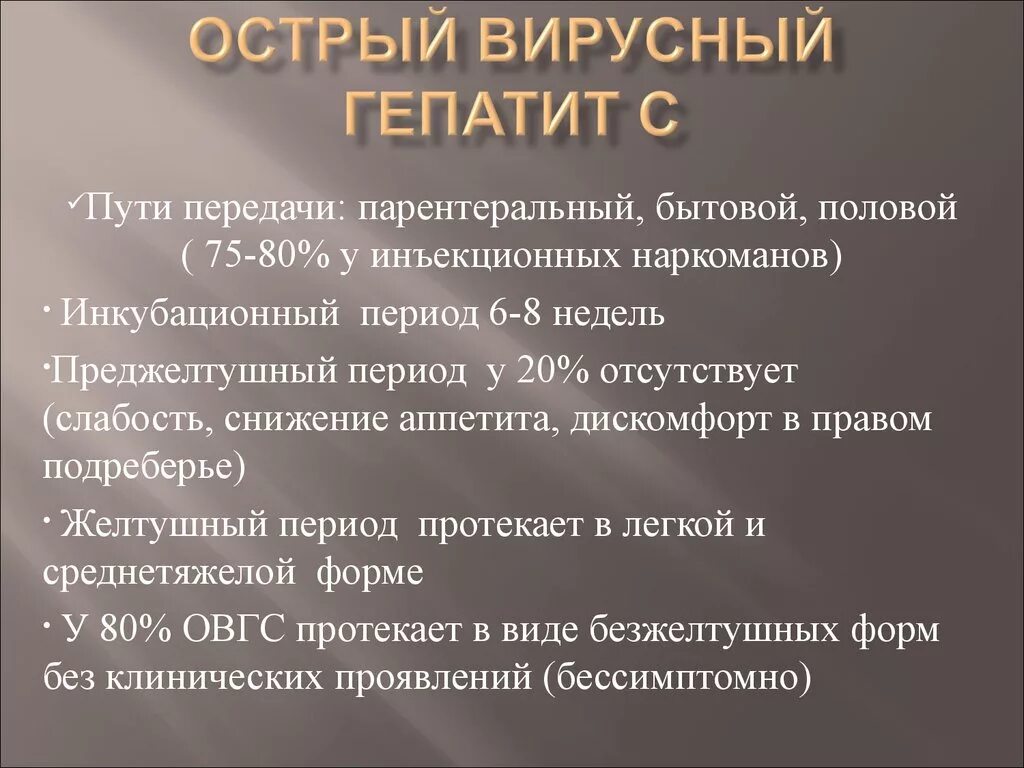 ОСТРЫЙ ВИРУСНЫЙ ГЕПАТИТ С

✓Пути передачи: парентеральный, бытовой, половой ( 75-80% у инъекционных наркоманов)

· Инкубационный период 6-8 недель

·Преджелтушный период у 20% отсутствует (слабость, снижение аппетита, дискомфорт в правом подреберье)

· Желтушный период протекает в легкой и среднетяжелой форме

· У 80% ОВГС протекает в виде безжелтушных форм без клинических проявлений (бессимптомно)